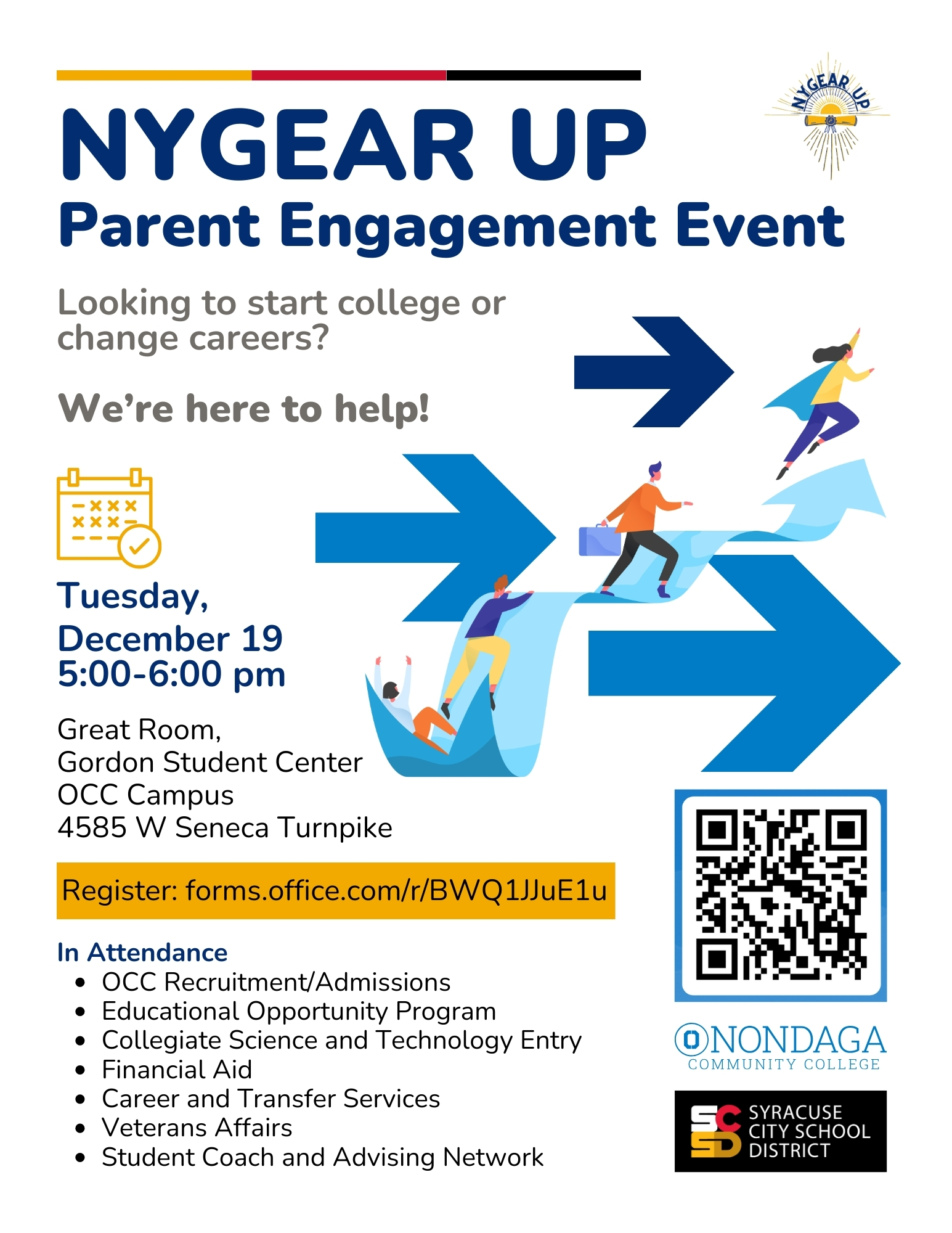 NYGEAR UP

NYGEAR UP
Parent Engagement Event

Looking to start college or change careers?

We're here to help!

Tuesday,
December 19
5:00-6:00 pm

Great Room,
Gordon Student Center
OCC Campus
4585 W Seneca Turnpike

Register: forms.office.com/r/BWQ1JJuE1u

In Attendance
- OCC Recruitment/Admissions
- Educational Opportunity Program
- Collegiate Science and Technology Entry
- Financial Aid
- Career and Transfer Services
- Veterans Affairs
- Student Coach and Advising Network

ONONDAGA
COMMUNITY COLLEGE

SCSD
SYRACUSE
CITY SCHOOL
DISTRICT